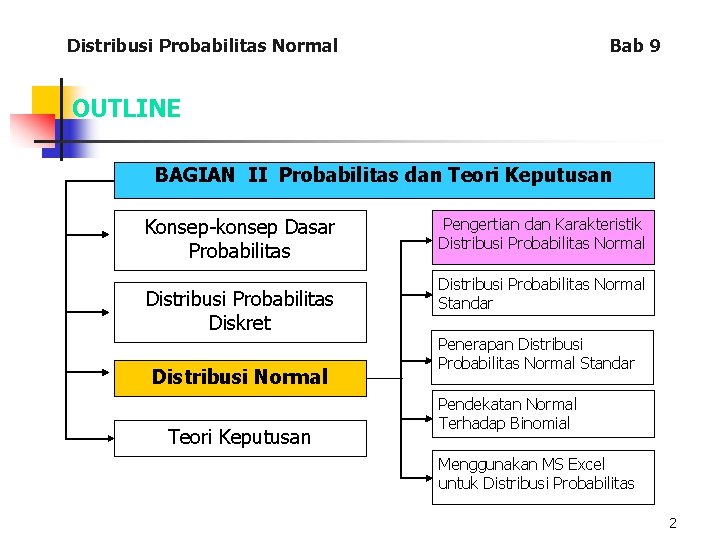 Distribusi Probabilitas Normal

Bab 9

OUTLINE

BAGIAN II Probabilitas dan Teori Keputusan

Konsep-konsep Dasar Probabilitas

Distribusi Probabilitas Diskret

Distribusi Normal

Teori Keputusan

Pengertian dan Karakteristik Distribusi Probabilitas Normal

Distribusi Probabilitas Normal Standar

Penerapan Distribusi Probabilitas Normal Standar

Pendekatan Normal Terhadap Binomial

Menggunakan MS Excel untuk Distribusi Probabilitas

2